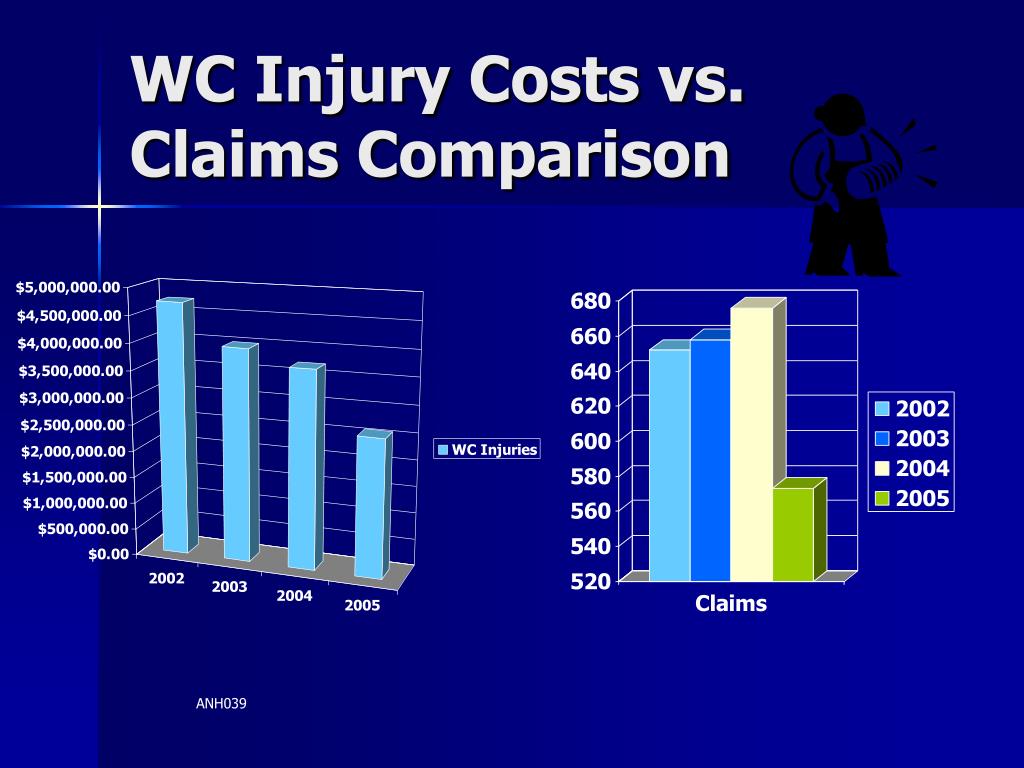 WC Injury Costs vs. Claims Comparison

$5,000,000.00
$4,500,000.00
$4,000,000.00
$3,500,000.00
$3,000,000.00
$2,500,000.00
$2,000,000.00
$1,500,000.00
$1,000,000.00
$500,000.00
$0.00
2002
2003
2004
2005
WC Injuries

680
660
640
620
600
580
560
540
520
Claims
2002
2003
2004
2005

ANH039